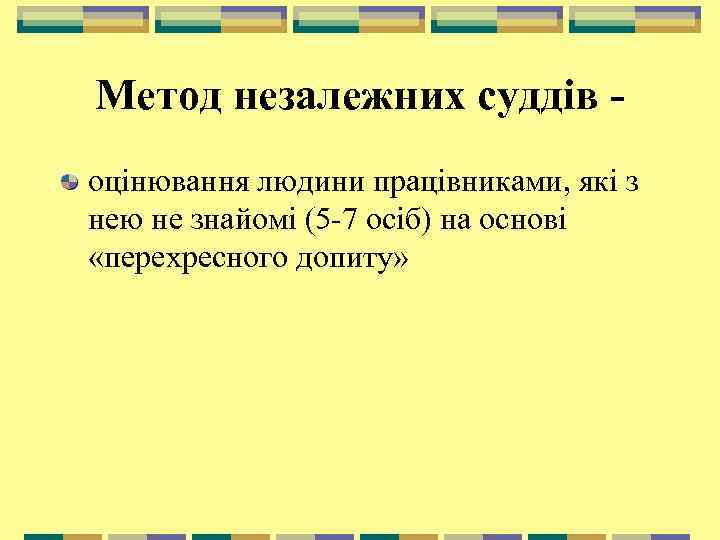 Метод незалежних суддів -

оцінювання людини працівниками, які з нею не знайомі (5-7 осіб) на основі «перехресного допиту»